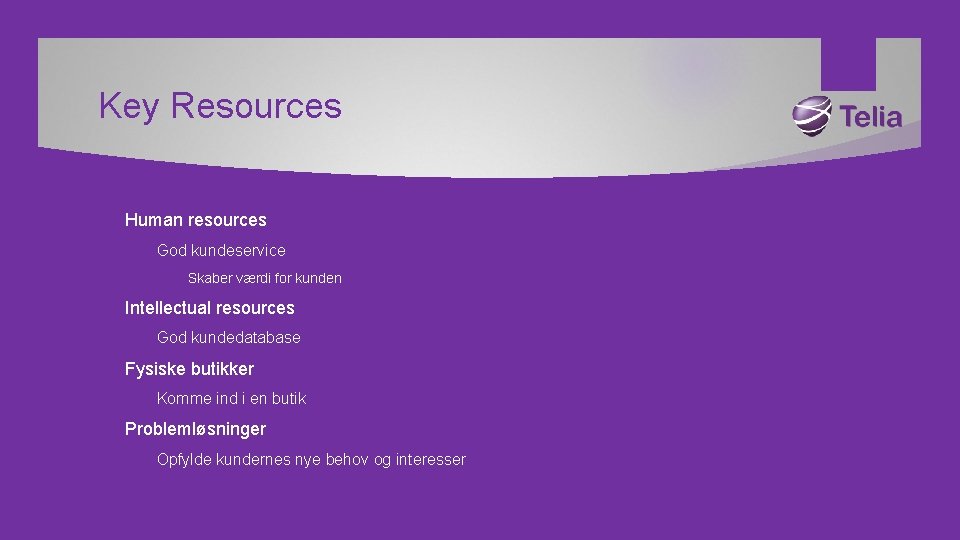 Key Resources

Telia

Human resources

God kundeservice

Skaber værdi for kunden

Intellectual resources

God kundedatabase

Fysiske butikker

Komme ind i en butik

Problemløsninger

Opfylde kundernes nye behov og interesser